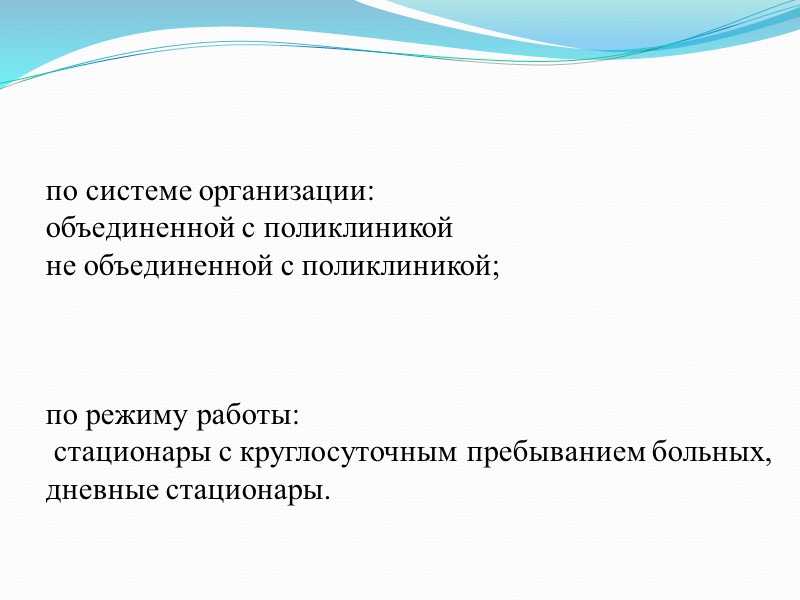 по системе организации:
объединенной с поликлиникой
не объединенной с поликлиникой;

по режиму работы:
стационары с круглосуточным пребыванием больных,
дневные стационары.